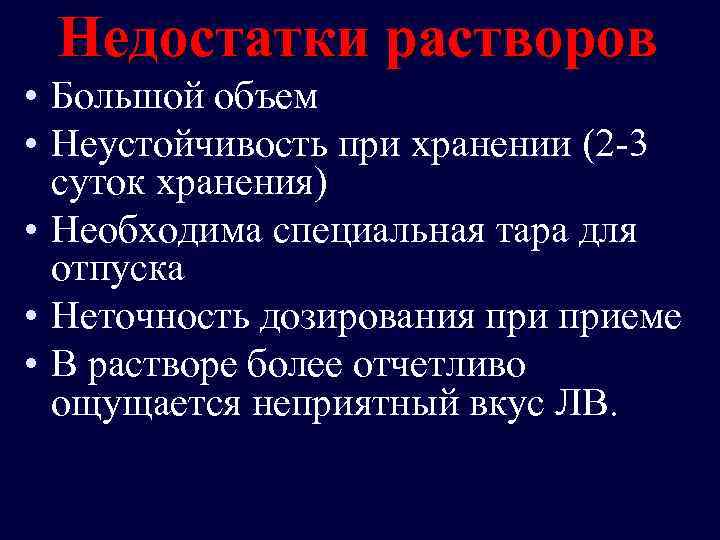 Недостатки растворов

• Большой объем
• Неустойчивость при хранении (2-3 суток хранения)
• Необходима специальная тара для отпуска
• Неточность дозирования при приеме
• В растворе более отчетливо ощущается неприятный вкус ЛВ.